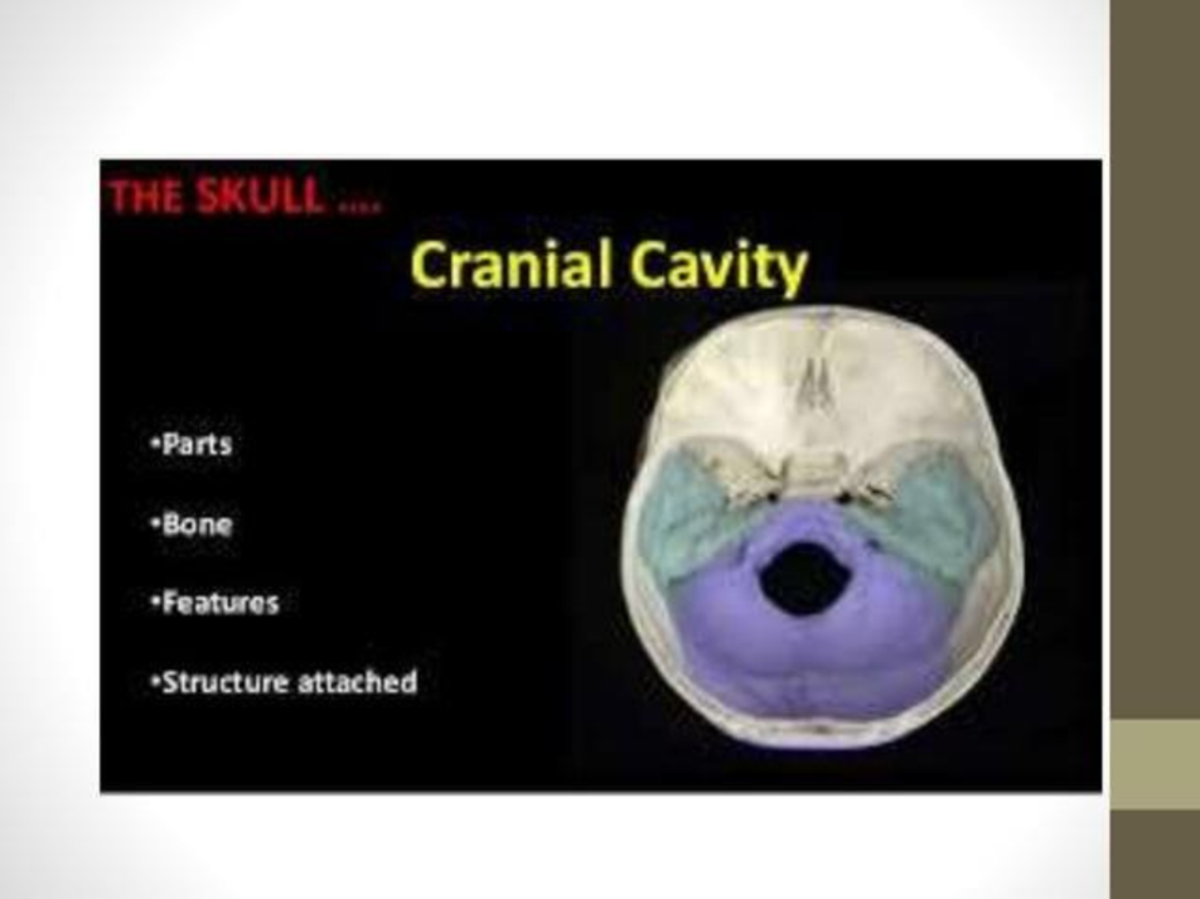 THE SKULL ....

Cranial Cavity

•Parts

•Bone

•Features

•Structure attached